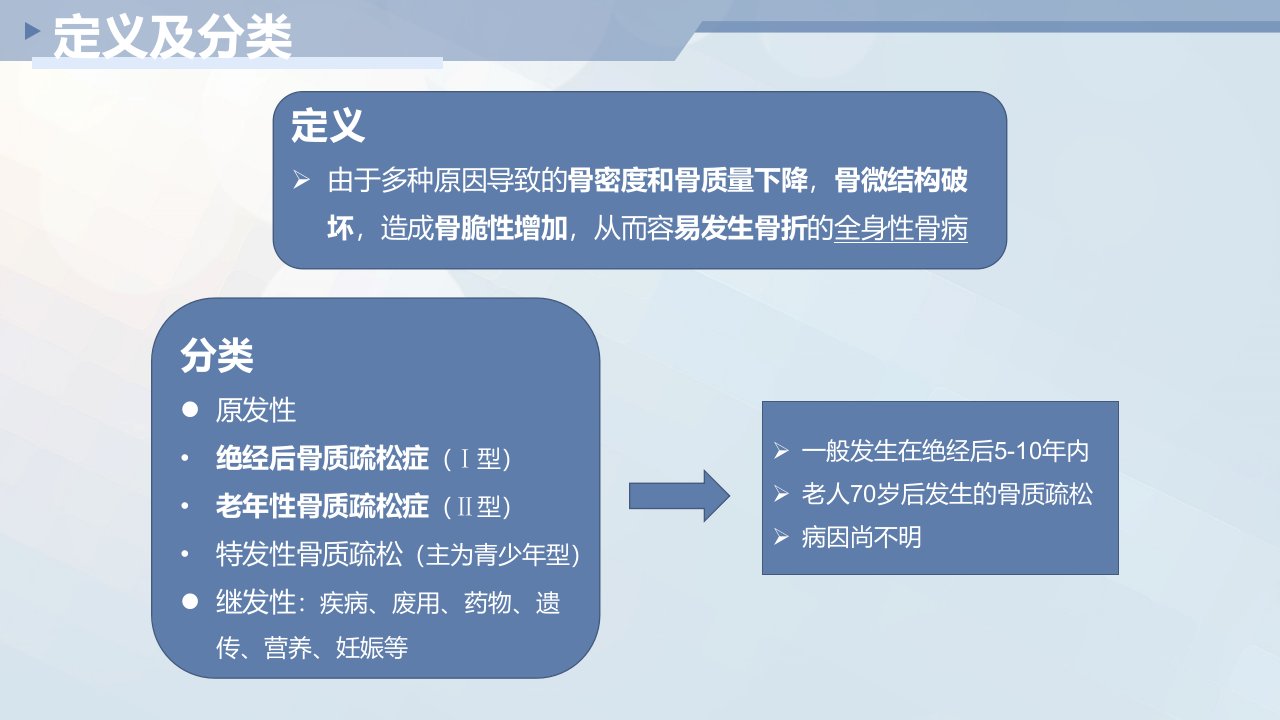 定义及分类

定义

➢ 由于多种原因导致的骨密度和骨质量下降，骨微结构破坏，造成骨脆性增加，从而容易发生骨折的全身性骨病

分类

● 原发性

• 绝经后骨质疏松症（Ⅰ型）

• 老年性骨质疏松症（Ⅱ型）

• 特发性骨质疏松（主为青少年型）

● 继发性：疾病、废用、药物、遗传、营养、妊娠等

➢ 一般发生在绝经后5-10年内

➢ 老人70岁后发生的骨质疏松

➢ 病因尚不明